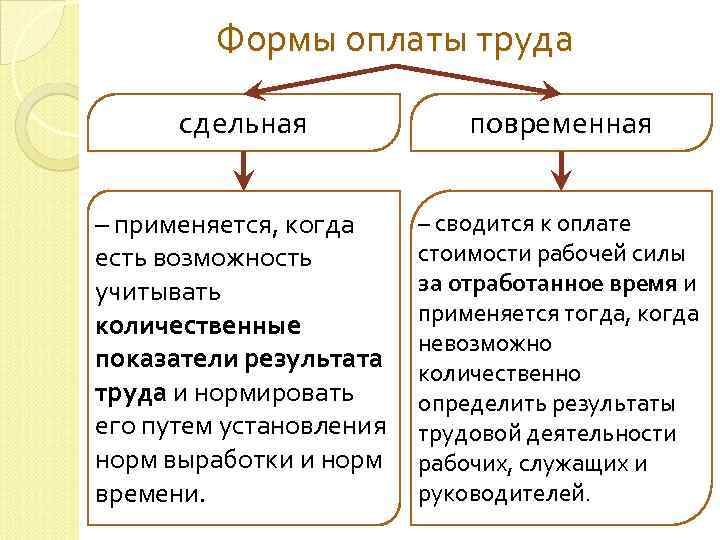 Формы оплаты труда

сдельная

повременная

– применяется, когда есть возможность учитывать количественные показатели результата труда и нормировать его путем установления норм выработки и норм времени.

– сводится к оплате стоимости рабочей силы за отработанное время и применяется тогда, когда невозможно количественно определить результаты трудовой деятельности рабочих, служащих и руководителей.